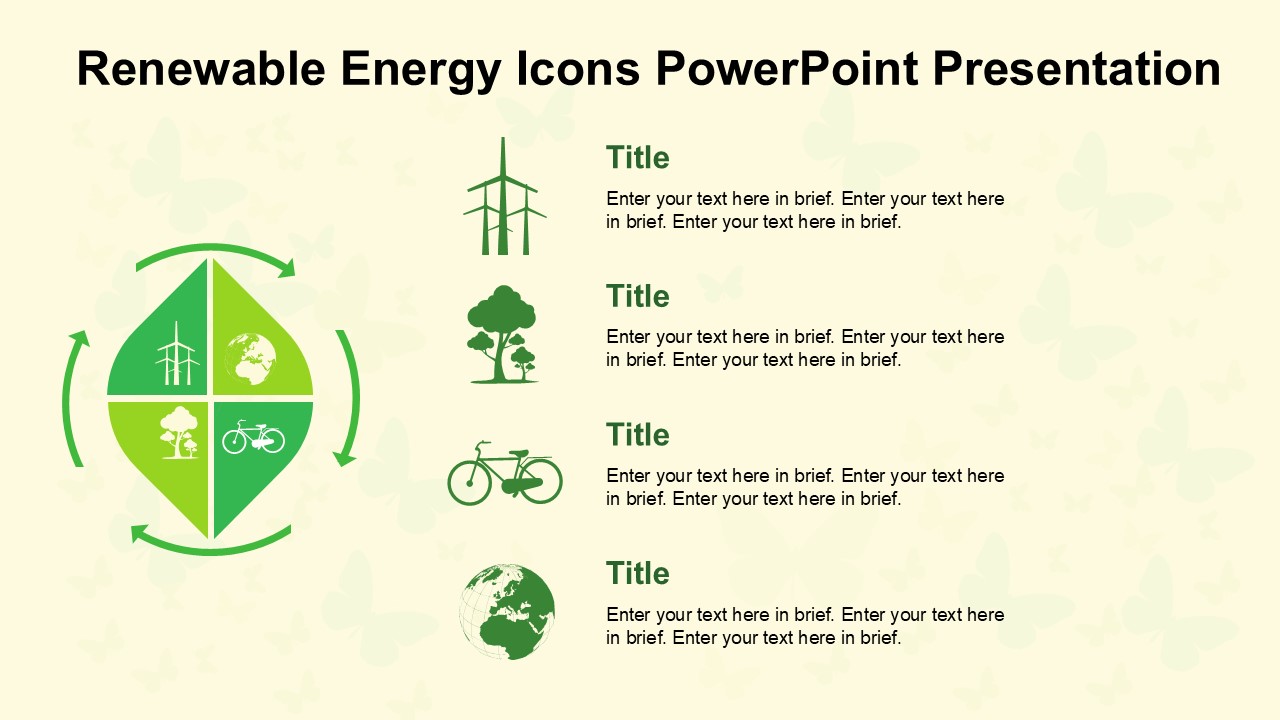 Renewable Energy Icons PowerPoint Presentation

Title

Enter your text here in brief. Enter your text here in brief. Enter your text here in brief.

Title

Enter your text here in brief. Enter your text here in brief. Enter your text here in brief.

Title

Enter your text here in brief. Enter your text here in brief. Enter your text here in brief.

Title

Enter your text here in brief. Enter your text here in brief. Enter your text here in brief.